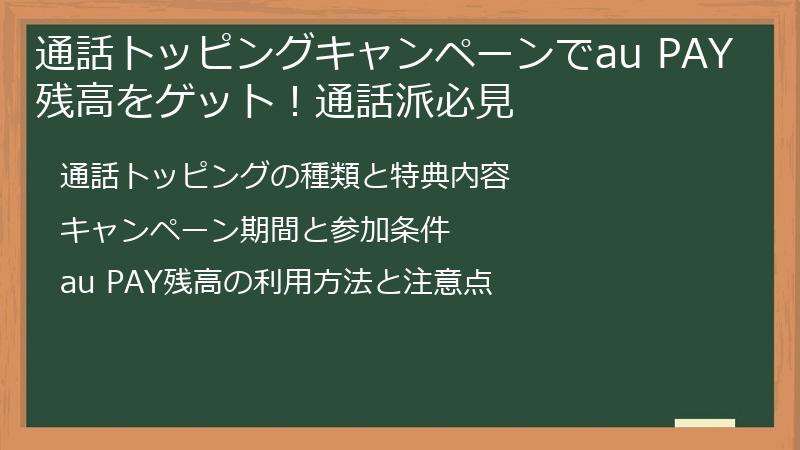 通話トッピングキャンペーンでau PAY残高をゲット！通話派必見

通話トッピングの種類と特典内容

キャンペーン期間と参加条件

au PAY残高の利用方法と注意点